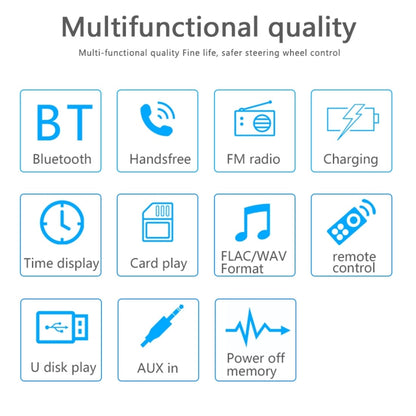 Multifunctional quality

Multi-functional quality Fine life, safer steering wheel control

BT
Bluetooth

Handsfree

FM radio

Charging

Time display

Card play

FLAC/WAV Format

remote control

U disk play

AUX in

Power off memory